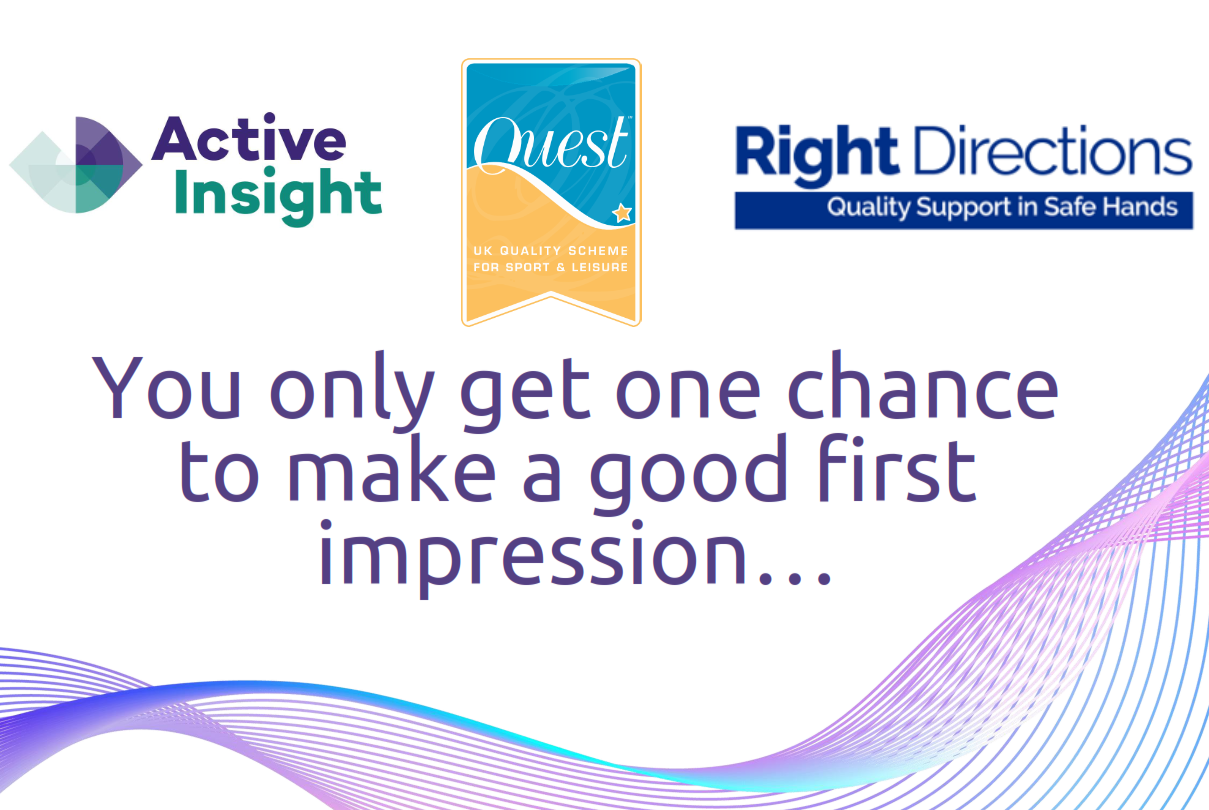 Active Insight

Quest™

UK QUALITY SCHEME FOR SPORT & LEISURE

Right Directions

Quality Support in Safe Hands

You only get one chance to make a good first impression...